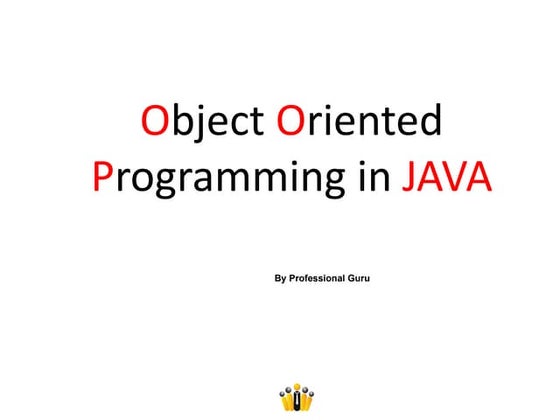 Object Oriented Programming in JAVA

By Professional Guru